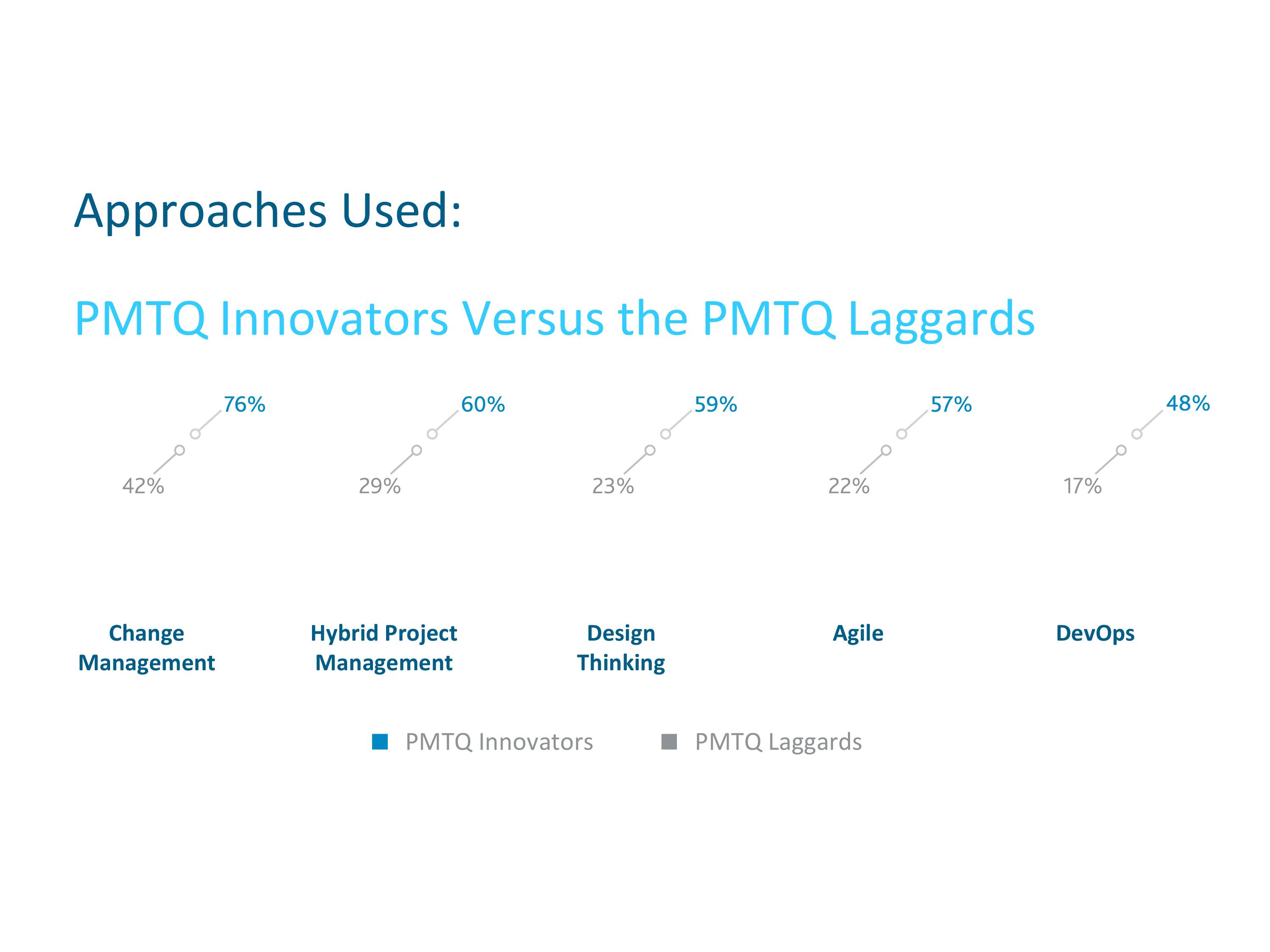 Approaches Used:

PMTQ Innovators Versus the PMTQ Laggards

76%
42%
Change Management

60%
29%
Hybrid Project Management

59%
23%
Design Thinking

57%
22%
Agile

48%
17%
DevOps

PMTQ Innovators PMTQ Laggards